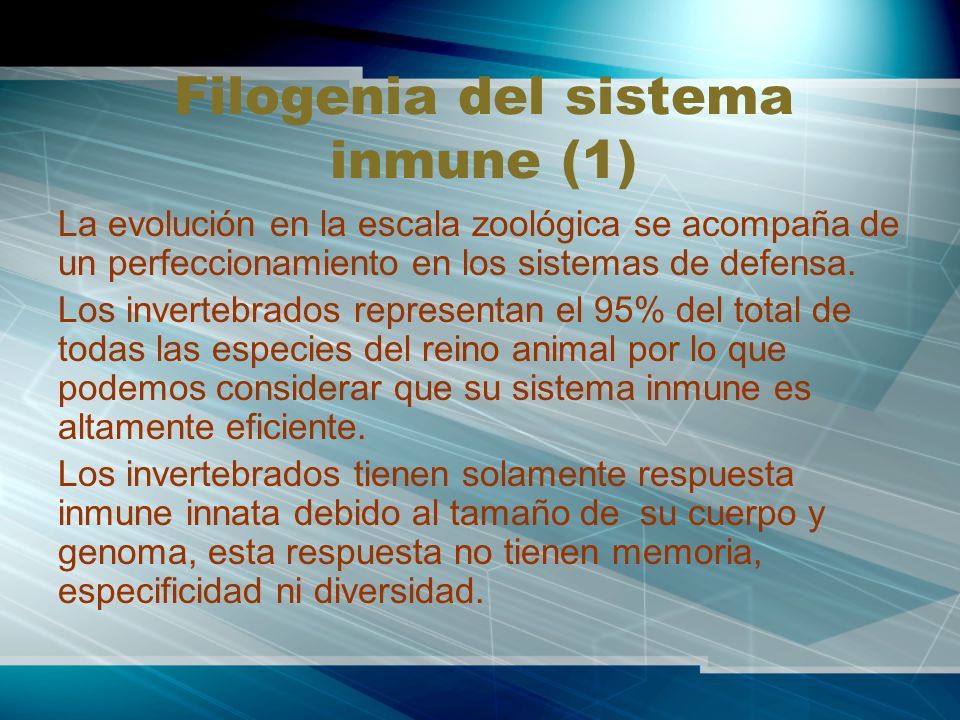 Filogenia del sistema inmune (1)

La evolución en la escala zoológica se acompaña de un perfeccionamiento en los sistemas de defensa.

Los invertebrados representan el 95% del total de todas las especies del reino animal por lo que podemos considerar que su sistema inmune es altamente eficiente.

Los invertebrados tienen solamente respuesta inmune innata debido al tamaño de su cuerpo y genoma, esta respuesta no tienen memoria, especificidad ni diversidad.